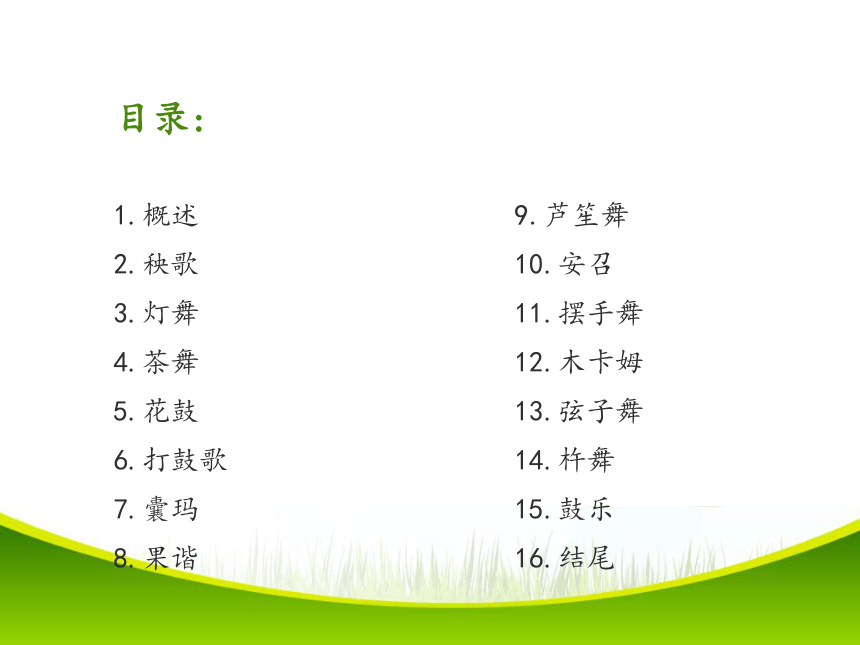 目录:

1. 概述
2. 秧歌
3. 灯舞
4. 茶舞
5. 花鼓
6. 打鼓歌
7. 囊玛
8. 果谐

9. 芦笙舞
10. 安召
11. 摆手舞
12. 木卡姆
13. 弦子舞
14. 杵舞
15. 鼓乐
16. 结尾